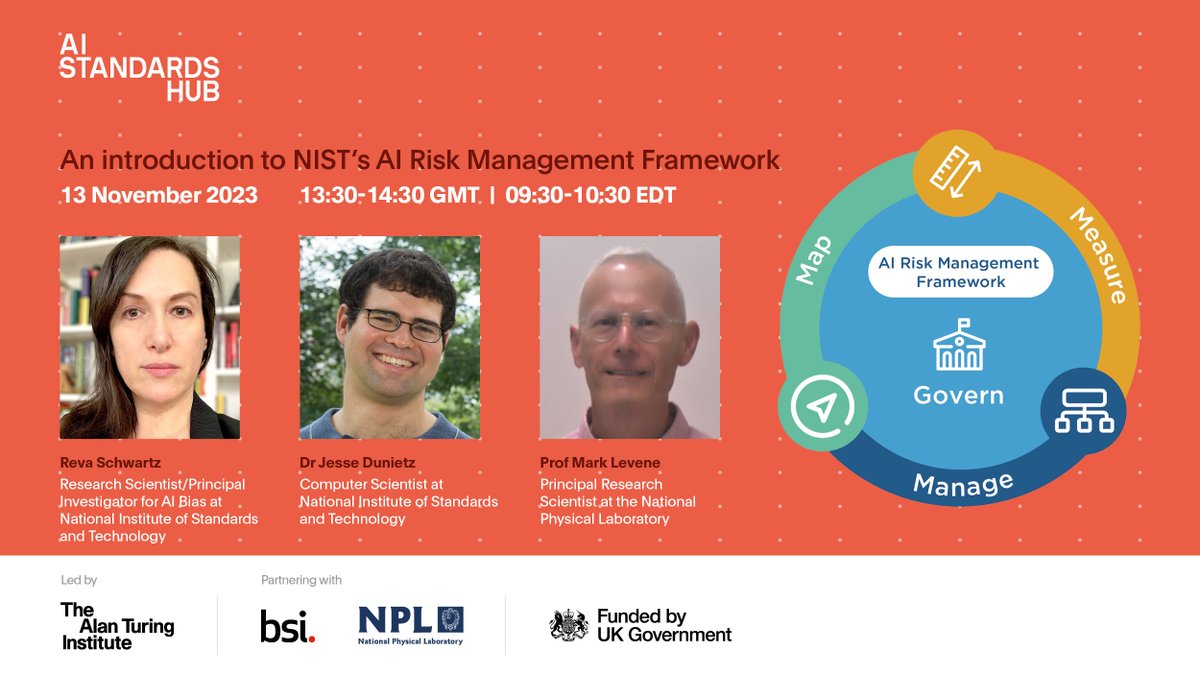 AI STANDARDS HUB

An introduction to NIST's AI Risk Management Framework

13 November 2023 13:30-14:30 GMT | 09:30-10:30 EDT

Reva Schwartz
Research Scientist/Principal Investigator for AI Bias at National Institute of Standards and Technology

Dr Jesse Dunietz
Computer Scientist at National Institute of Standards and Technology

Prof Mark Levene
Principal Research Scientist at the National Physical Laboratory

Map
Measure
AI Risk Management Framework
Govern
Manage

Led by
The Alan Turing Institute

Partnering with
bsi.
NPL National Physical Laboratory

Funded by UK Government